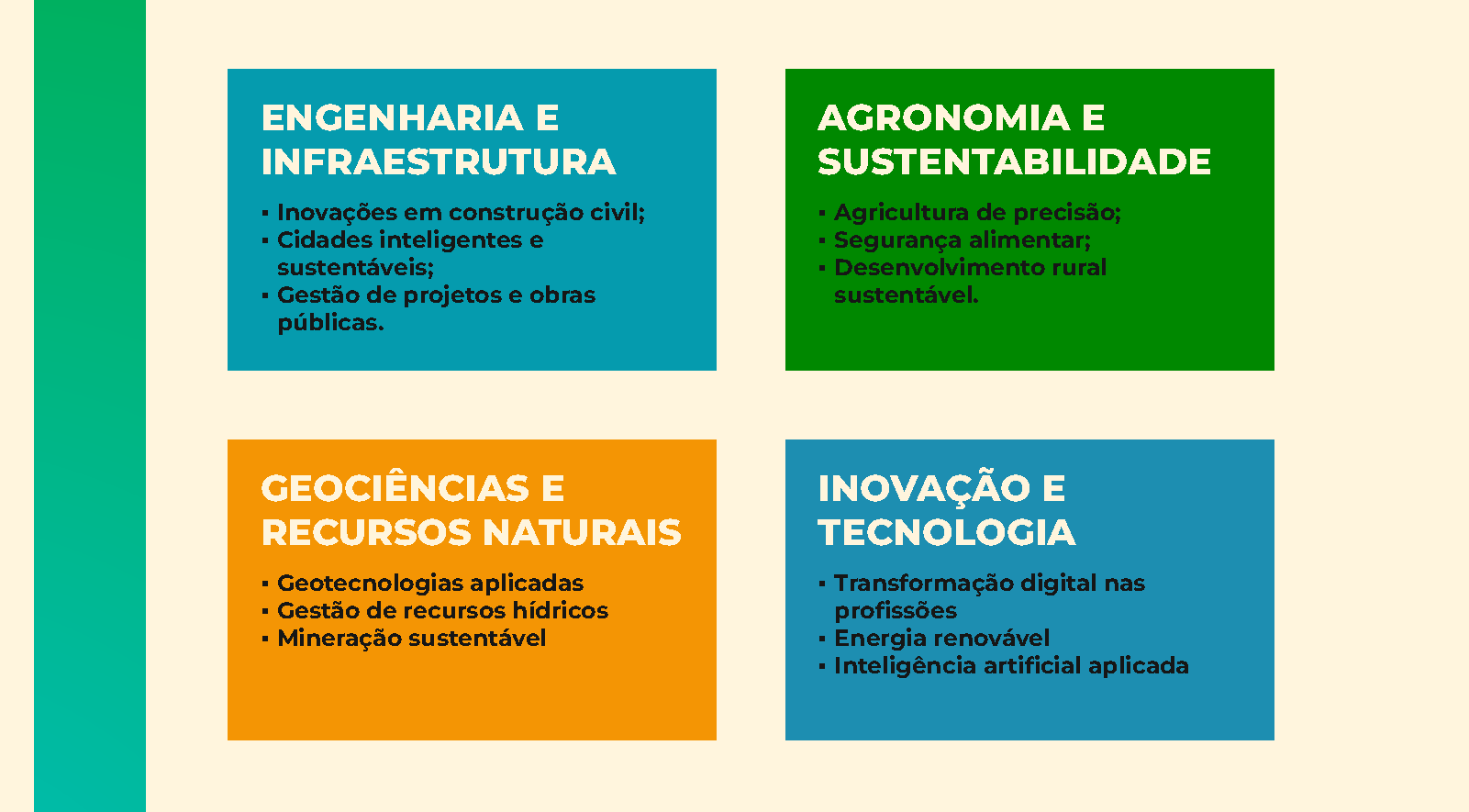 ENGENHARIA E INFRAESTRUTURA

▪ Inovações em construção civil;
▪ Cidades inteligentes e sustentáveis;
▪ Gestão de projetos e obras públicas.

AGRONOMIA E SUSTENTABILIDADE

▪ Agricultura de precisão;
▪ Segurança alimentar;
▪ Desenvolvimento rural sustentável.

GEOCIÊNCIAS E RECURSOS NATURAIS

▪ Geotecnologias aplicadas
▪ Gestão de recursos hídricos
▪ Mineração sustentável

INOVAÇÃO E TECNOLOGIA

▪ Transformação digital nas profissões
▪ Energia renovável
▪ Inteligência artificial aplicada